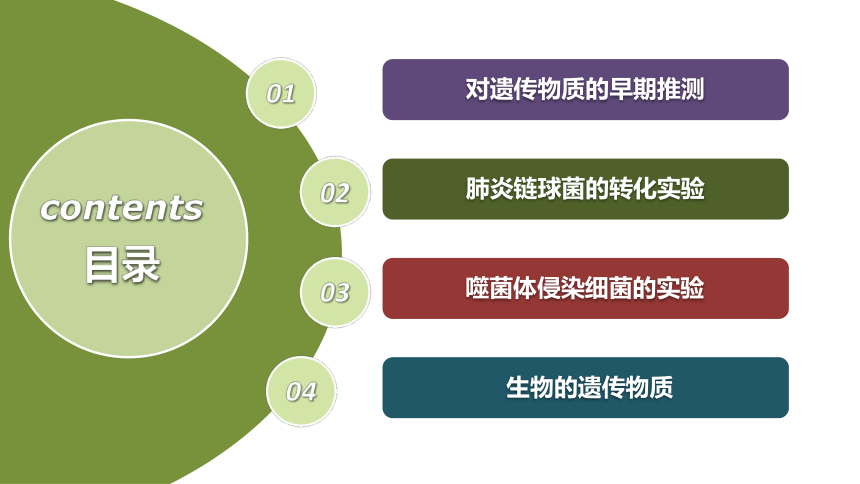 contents
目录

01
对遗传物质的早期推测

02
肺炎链球菌的转化实验

03
噬菌体侵染细菌的实验

04
生物的遗传物质